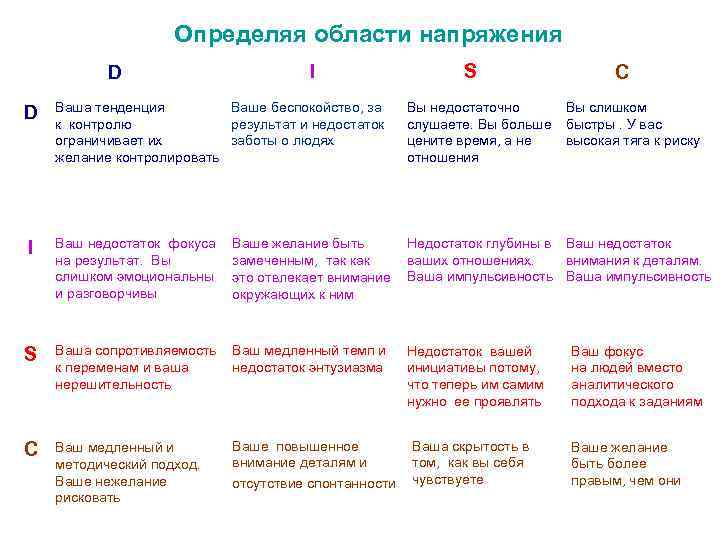 Определяя области напряжения

|   | D | I | S | C |
|---|---|---|---|---|
| D | Ваша тенденция к контролю ограничивает их желание контролировать | Ваше беспокойство, за результат и недостаток заботы о людях | Вы недостаточно слушаете. Вы больше цените время, а не отношения | Вы слишком быстры . У вас высокая тяга к риску |
| I | Ваш недостаток фокуса на результат. Вы слишком эмоциональны и разговорчивы | Ваше желание быть замеченным, так как это отвлекает внимание окружающих к ним | Недостаток глубины в ваших отношениях. Ваша импульсивность | Ваш недостаток внимания к деталям. Ваша импульсивность |
| S | Ваша сопротивляемость к переменам и ваша нерешительность | Ваш медленный темп и недостаток энтузиазма | Недостаток вашей инициативы потому, что теперь им самим нужно ее проявлять | Ваш фокус на людей вместо аналитического подхода к заданиям |
| C | Ваш медленный и методический подход. Ваше нежелание рисковать | Ваше повышенное внимание деталям и отсутствие спонтанности | Ваша скрытость в том, как вы себя чувствуете | Ваше желание быть более правым, чем они |